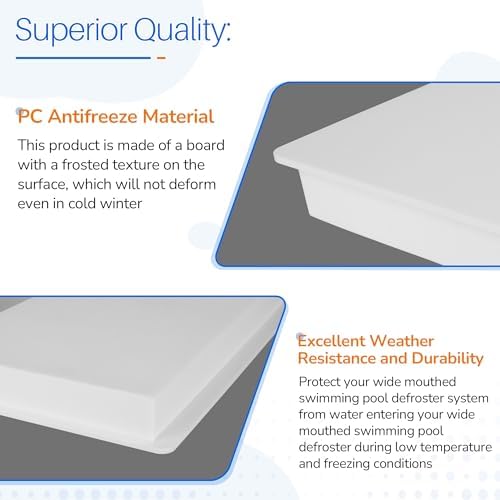 Superior Quality:

PC Antifreeze Material

This product is made of a board with a frosted texture on the surface, which will not deform even in cold winter

Excellent Weather Resistance and Durability

Protect your wide mouthed swimming pool defroster system from water entering your wide mouthed swimming pool defroster during low temperature and freezing conditions